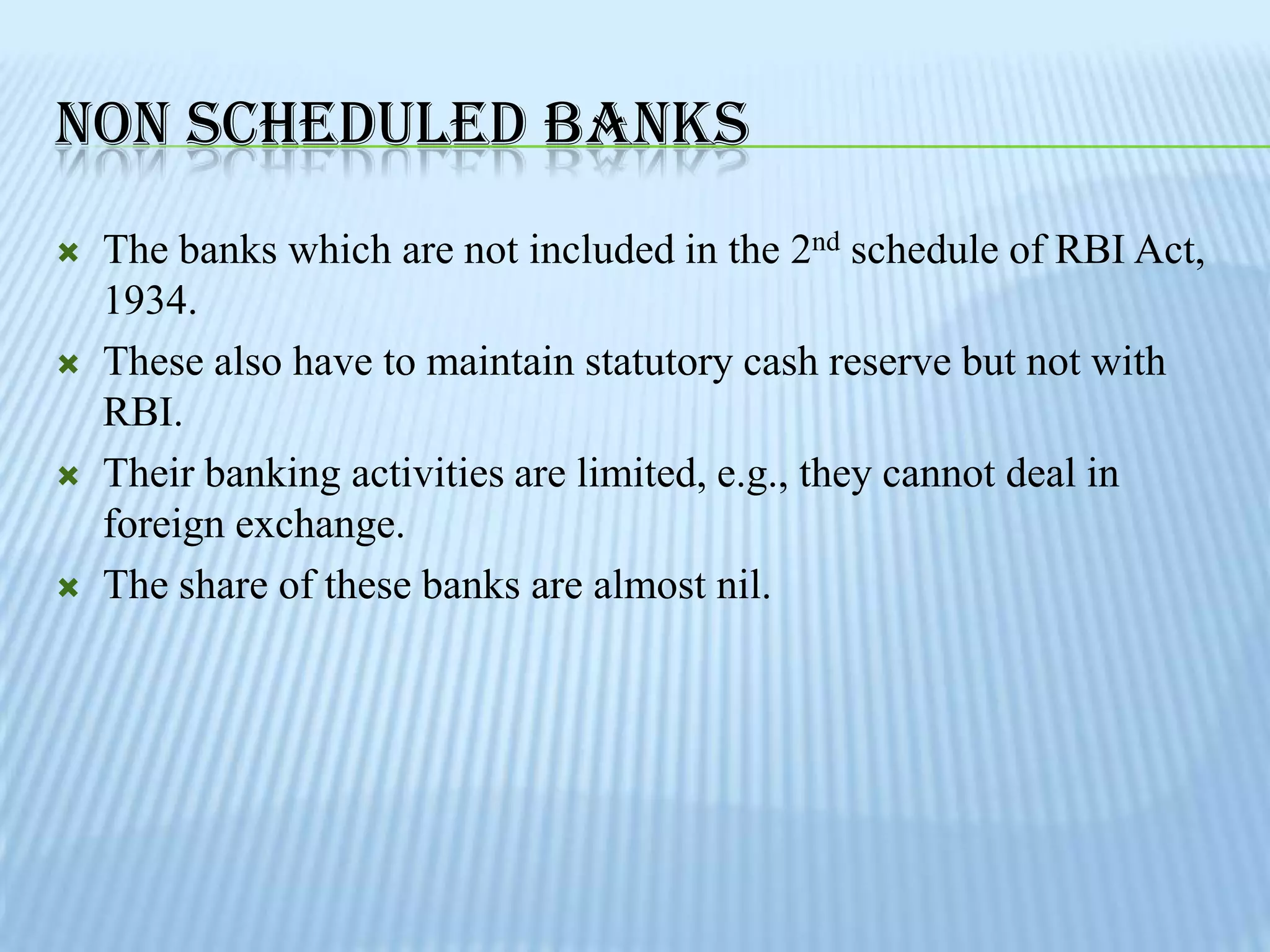 NON SCHEDULED BANKS

The banks which are not included in the 2nd schedule of RBI Act, 1934.

These also have to maintain statutory cash reserve but not with RBI.

Their banking activities are limited, e.g., they cannot deal in foreign exchange.

The share of these banks are almost nil.